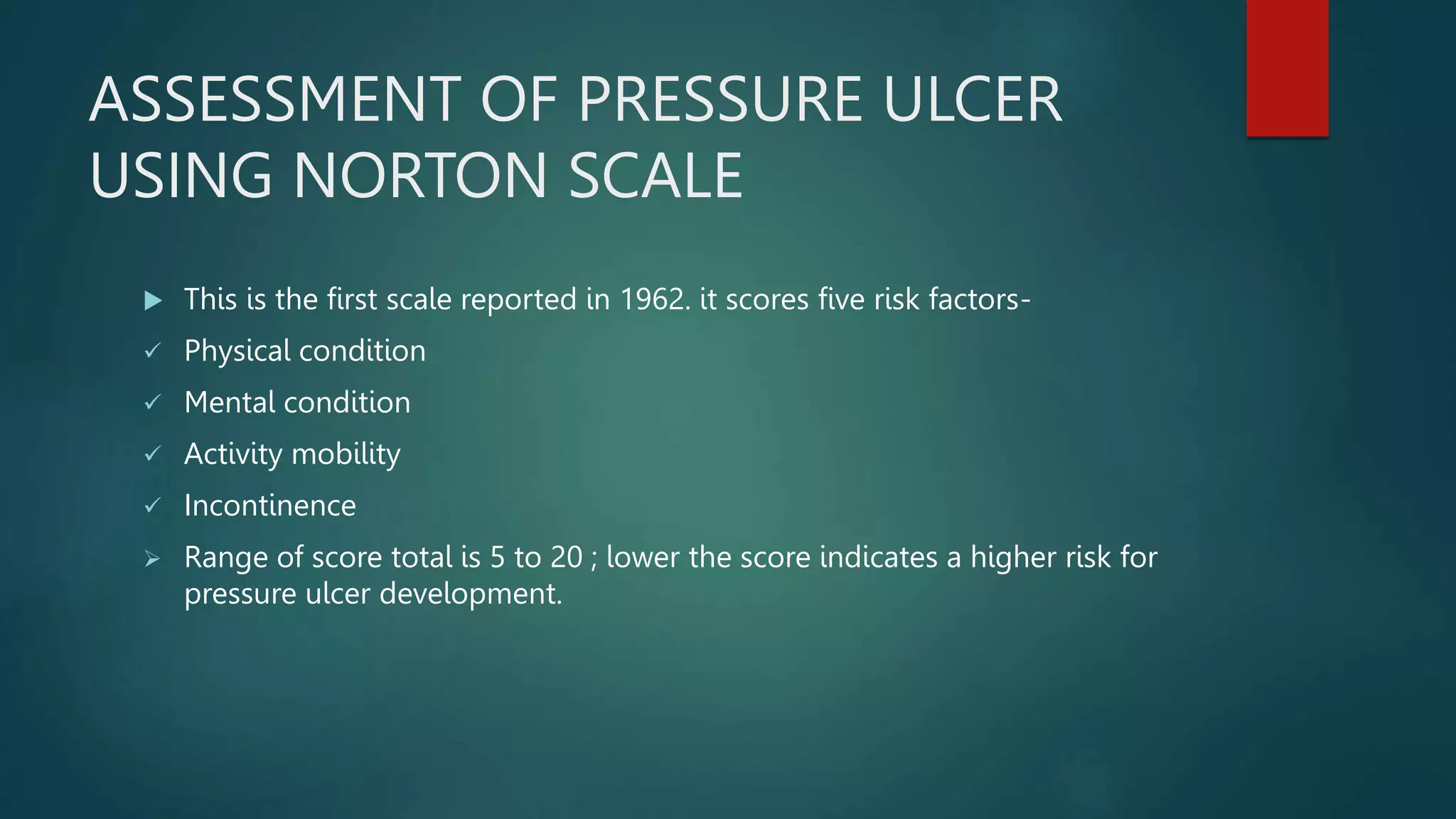 ASSESSMENT OF PRESSURE ULCER USING NORTON SCALE

▶ This is the first scale reported in 1962. it scores five risk factors-

✓ Physical condition

✓ Mental condition

✓ Activity mobility

✓ Incontinence

➢ Range of score total is 5 to 20 ; lower the score indicates a higher risk for pressure ulcer development.